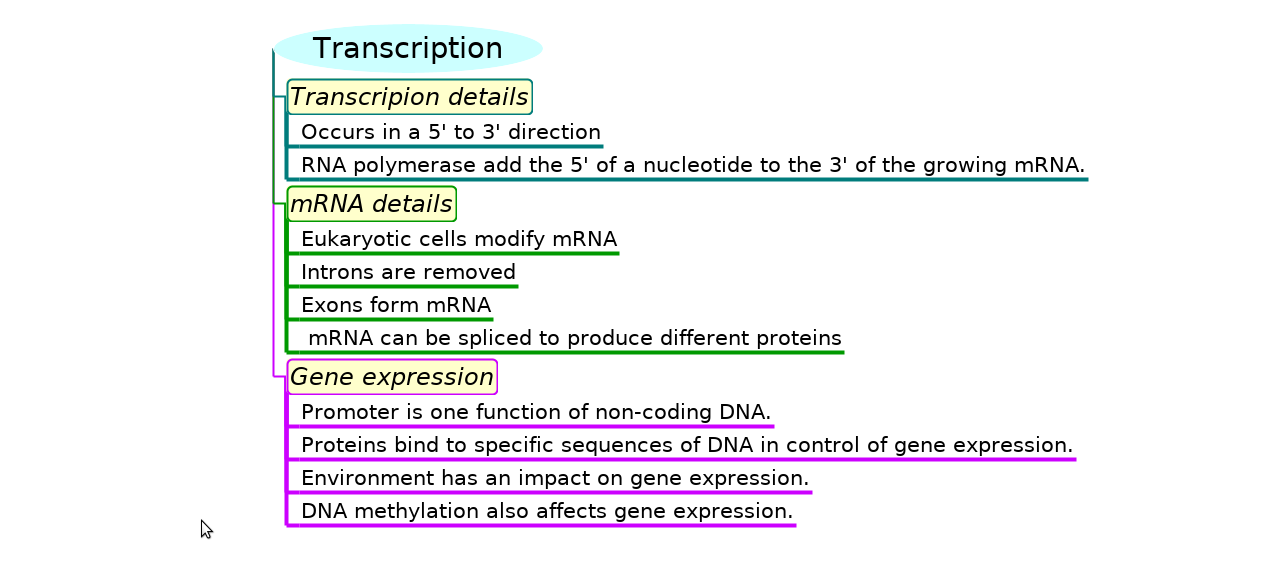 Transcription

Transcripion details

Occurs in a 5' to 3' direction

RNA polymerase add the 5' of a nucleotide to the 3' of the growing mRNA.

mRNA details

Eukaryotic cells modify mRNA

Introns are removed

Exons form mRNA

mRNA can be spliced to produce different proteins

Gene expression

Promoter is one function of non-coding DNA.

Proteins bind to specific sequences of DNA in control of gene expression.

Environment has an impact on gene expression.

DNA methylation also affects gene expression.